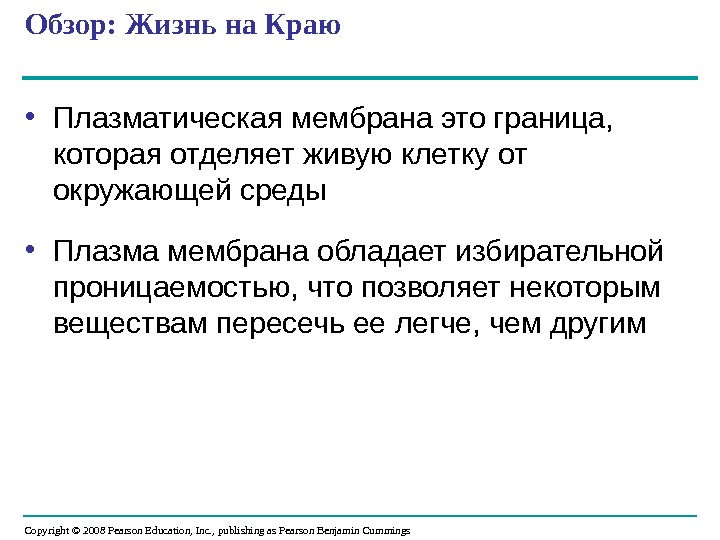 Обзор: Жизнь на Краю

• Плазматическая мембрана это граница, которая отделяет живую клетку от окружающей среды

• Плазма мембрана обладает избирательной проницаемостью, что позволяет некоторым веществам пересечь ее легче, чем другим

Copyright © 2008 Pearson Education, Inc., publishing as Pearson Benjamin Cummings